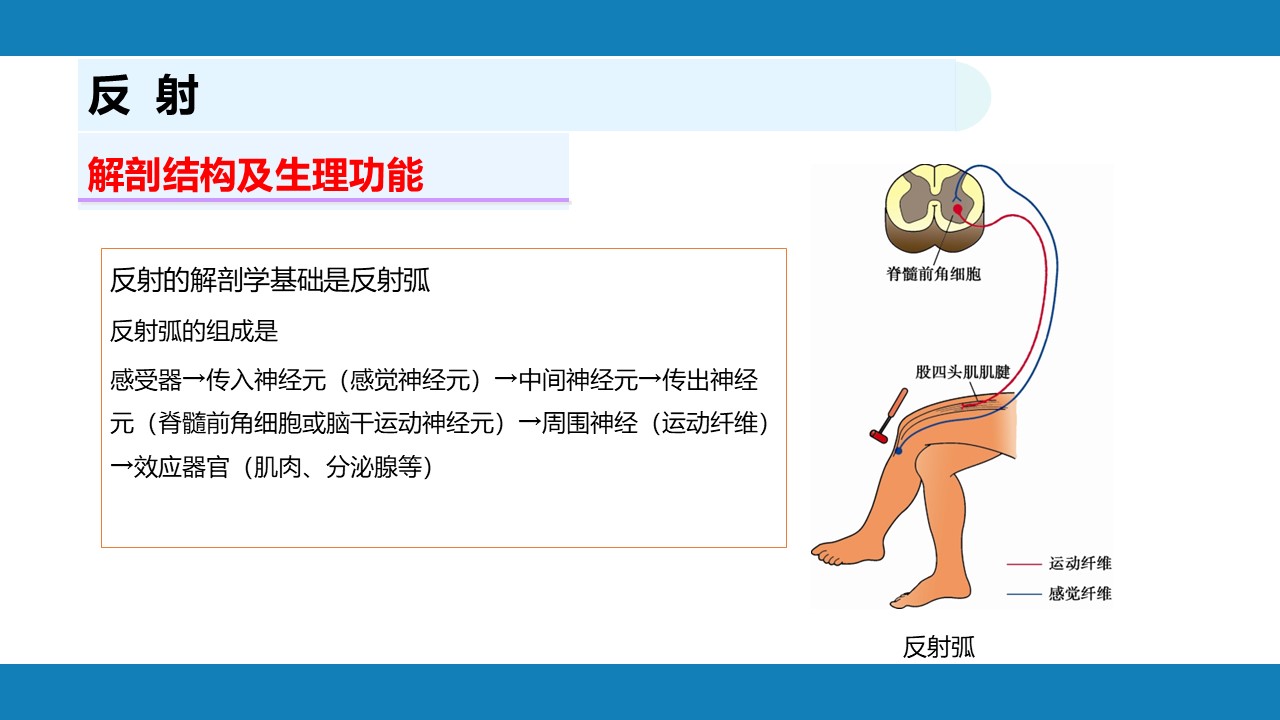 反 射

解剖结构及生理功能

反射的解剖学基础是反射弧

反射弧的组成是

感受器→传入神经元（感觉神经元）→中间神经元→传出神经元（脊髓前角细胞或脑干运动神经元）→周围神经（运动纤维）→效应器官（肌肉、分泌腺等）

脊髓前角细胞

股四头肌肌腱

运动纤维

感觉纤维

反射弧